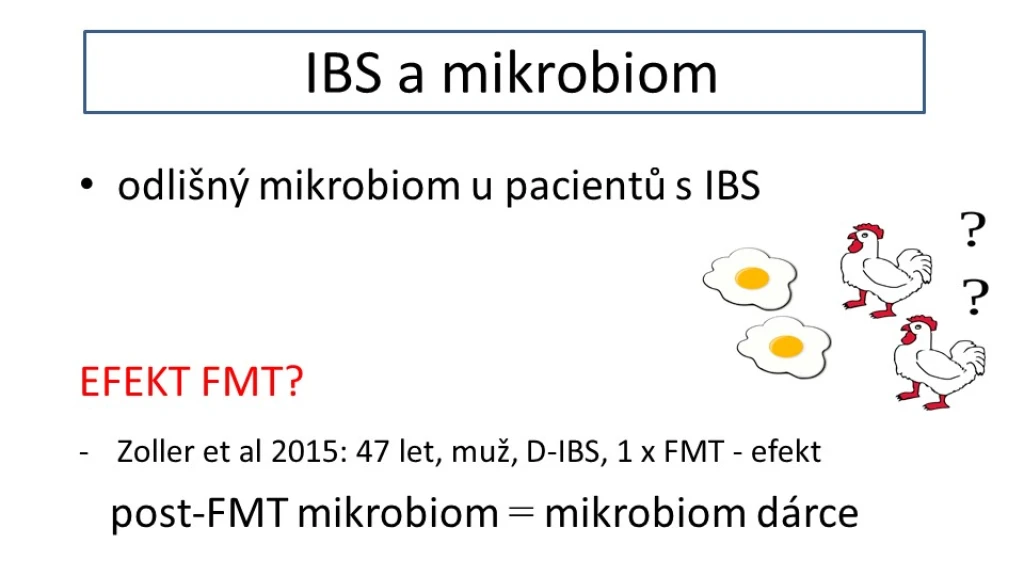 IBS a mikrobiom

• odlišný mikrobiom u pacientů s IBS

?

?

EFEKT FMT?

- Zoller et al 2015: 47 let, muž, D-IBS, 1 x FMT - efekt

post-FMT mikrobiom = mikrobiom dárce